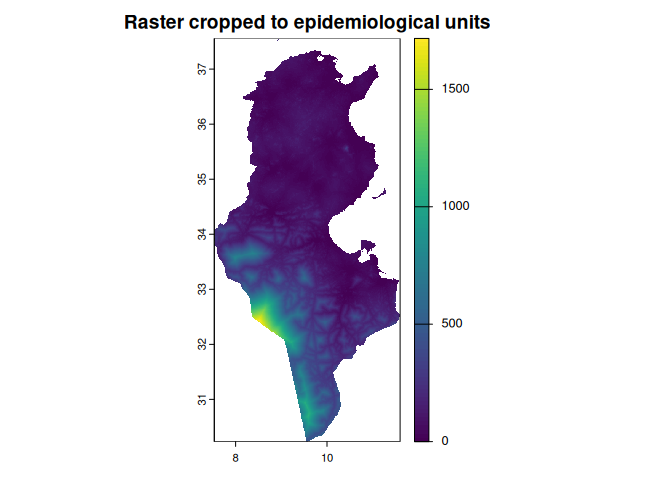 Raster cropped to epidemiological units

37
36
35
34
33
32
31

8
10

1500
1000
500
0